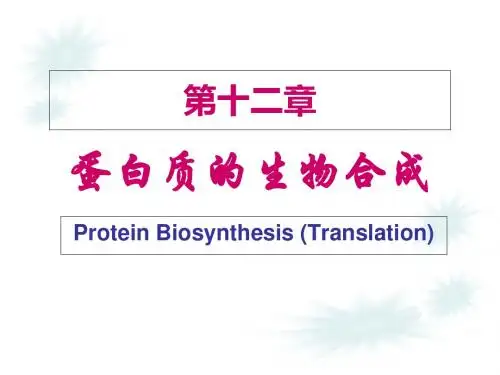 第十二章

蛋白质的生物合成

Protein Biosynthesis (Translation)